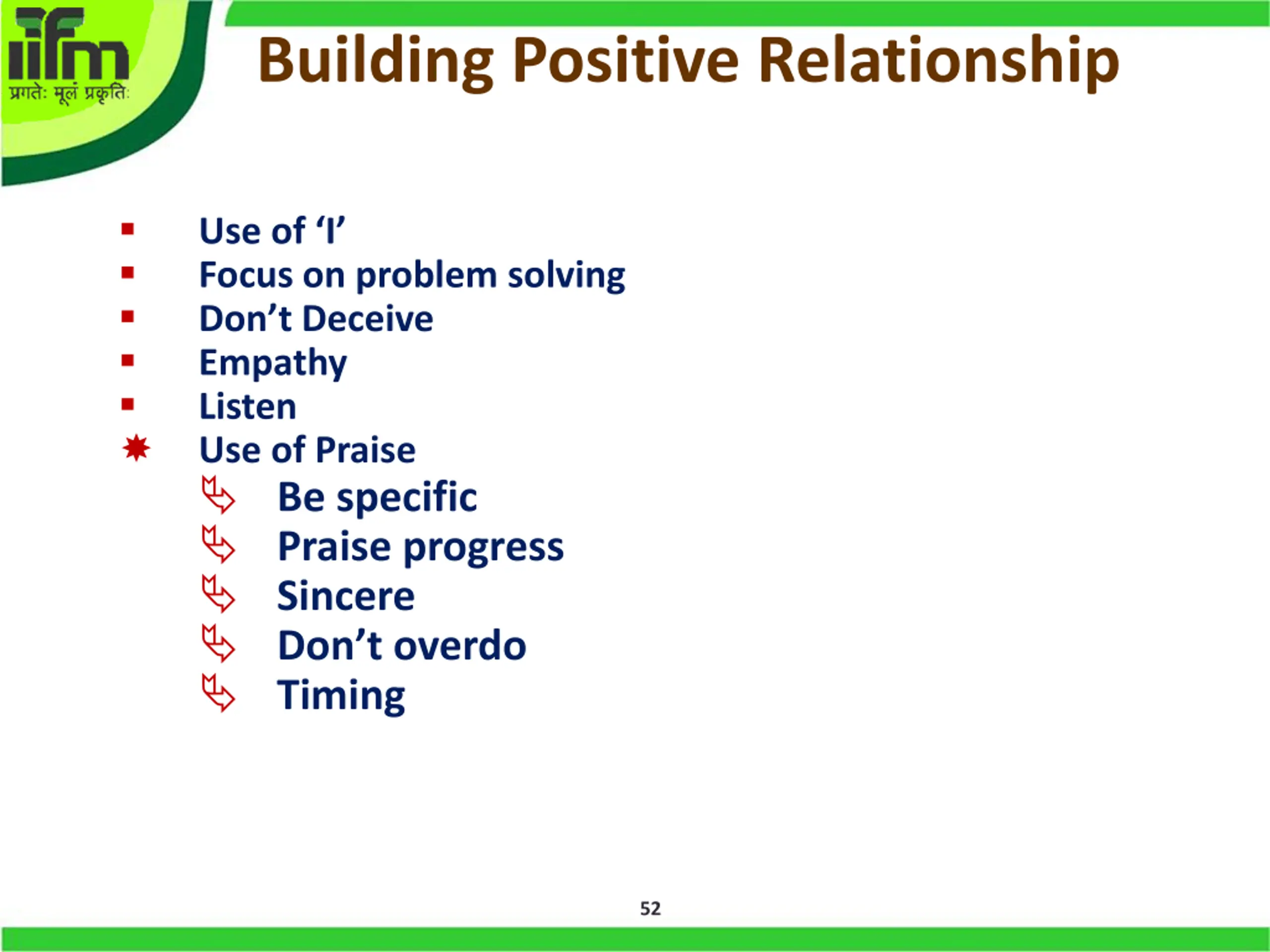 iifm
प्रगतेः मूलं प्रकृतिः

Building Positive Relationship

- Use of ‘I’
- Focus on problem solving
- Don’t Deceive
- Empathy
- Listen
- Use of Praise
  - Be specific
  - Praise progress
  - Sincere
  - Don’t overdo
  - Timing

52